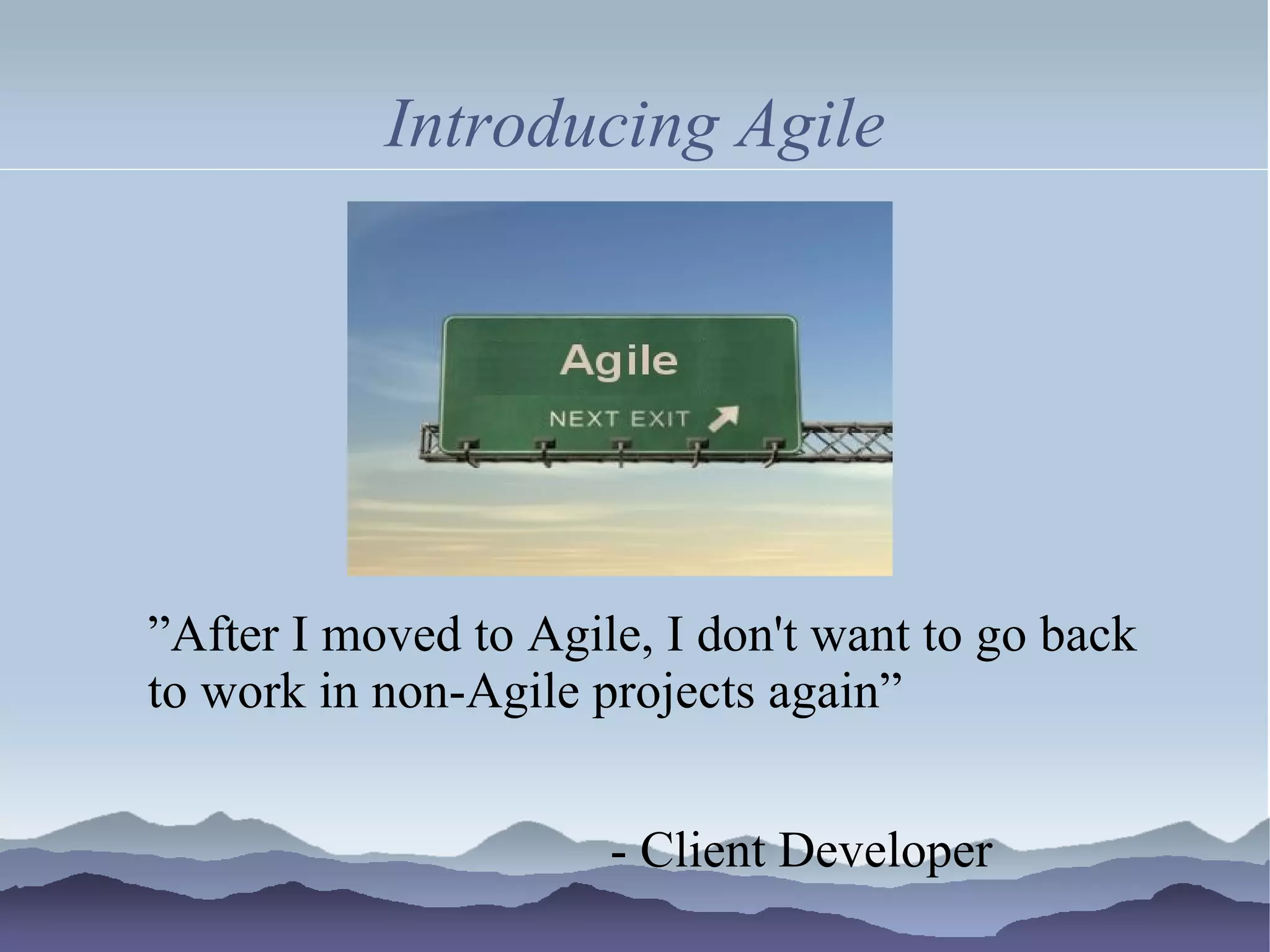 Introducing Agile

Agile

NEXT EXIT

”After I moved to Agile, I don't want to go back to work in non-Agile projects again”

- Client Developer